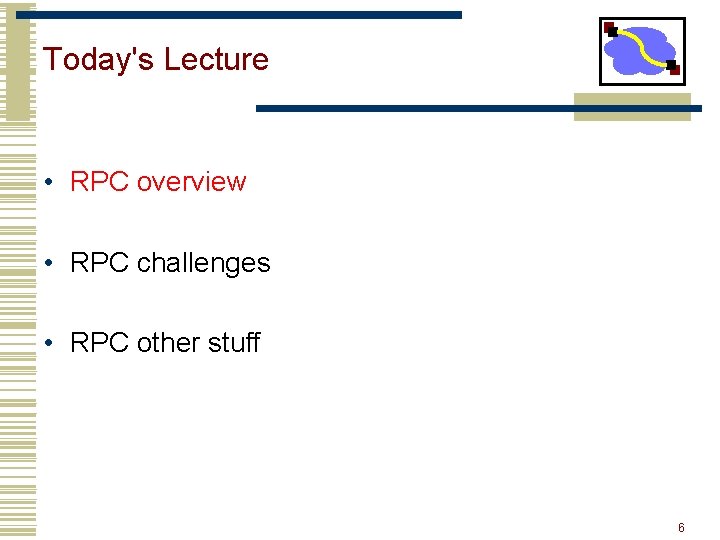 Today's Lecture

• RPC overview

• RPC challenges

• RPC other stuff

6